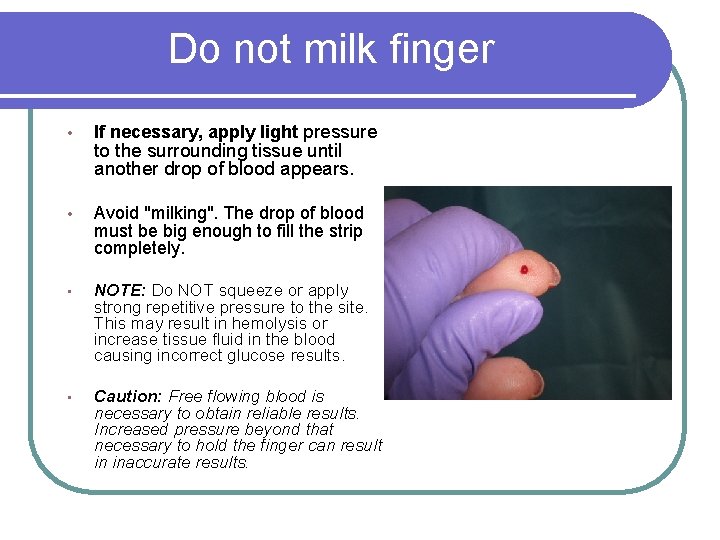 Do not milk finger

• If necessary, apply light pressure to the surrounding tissue until another drop of blood appears.

• Avoid "milking". The drop of blood must be big enough to fill the strip completely.

• NOTE: Do NOT squeeze or apply strong repetitive pressure to the site. This may result in hemolysis or increase tissue fluid in the blood causing incorrect glucose results.

• Caution: Free flowing blood is necessary to obtain reliable results. Increased pressure beyond that necessary to hold the finger can result in inaccurate results.